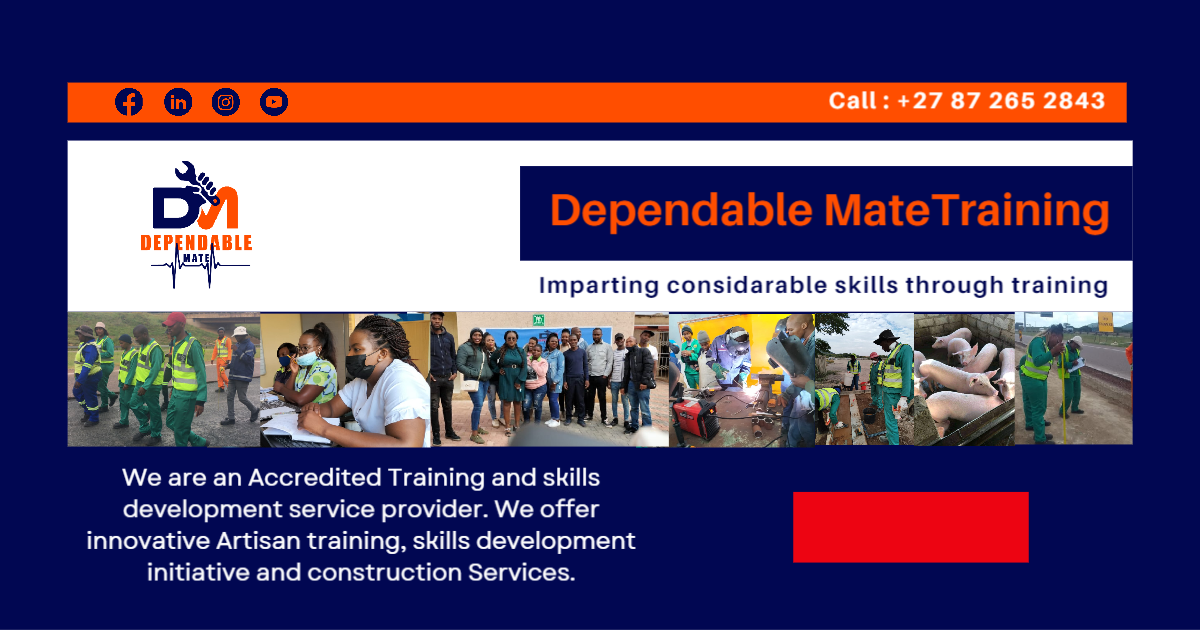 Call : +27 87 265 2843

DM
DEPENDABLE
MATE

Dependable MateTraining

Imparting considarable skills through training

We are an Accredited Training and skills development service provider. We offer innovative Artisan training, skills development initiative and construction Services.